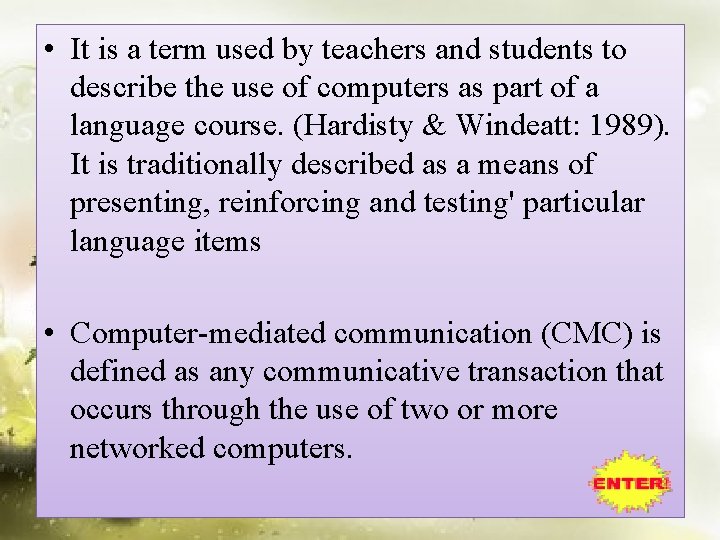 • It is a term used by teachers and students to describe the use of computers as part of a language course. (Hardisty & Windeatt: 1989). It is traditionally described as a means of presenting, reinforcing and testing' particular language items

• Computer-mediated communication (CMC) is defined as any communicative transaction that occurs through the use of two or more networked computers.

ENTER!